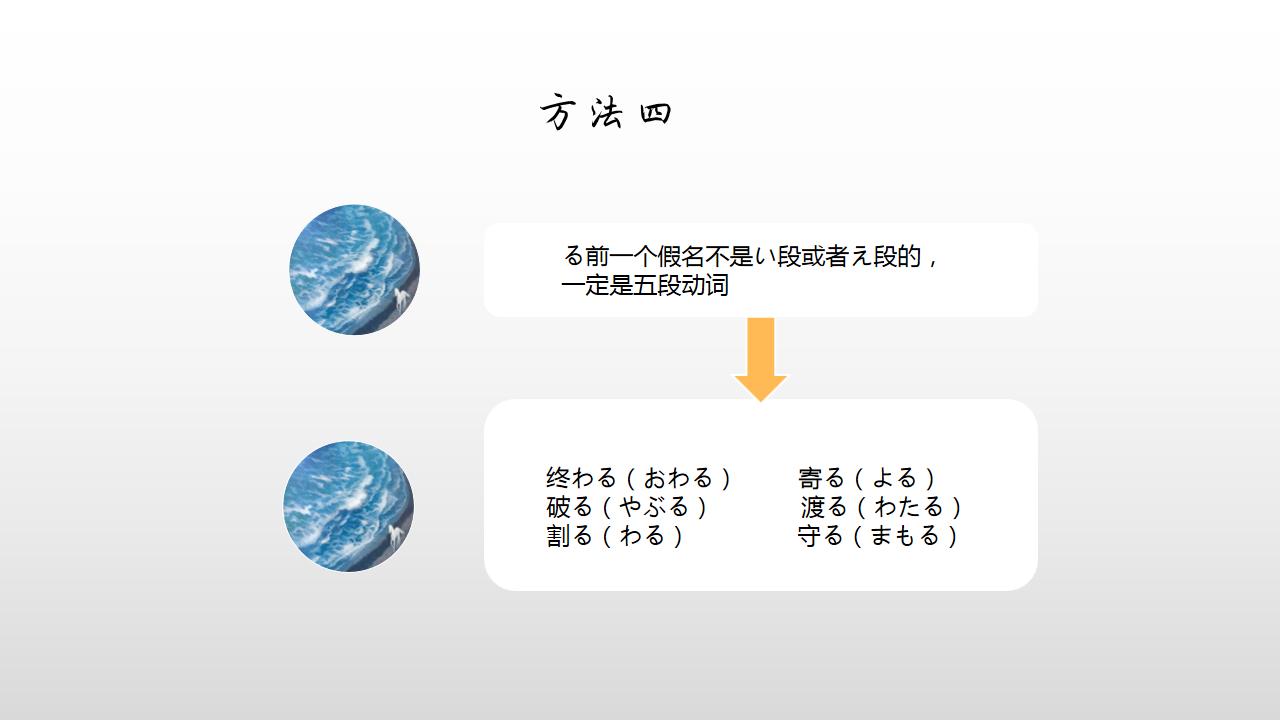 方法四

る前一个假名不是い段或者え段的，一定是五段动词

终わる（おわる）
破る（やぶる）
割る（わる）

寄る（よる）
渡る（わたる）
守る（まもる）